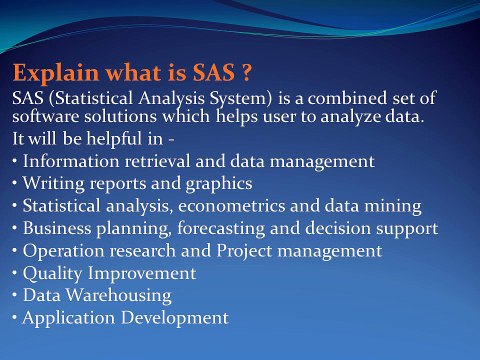 Explain what is SAS ?

SAS (Statistical Analysis System) is a combined set of software solutions which helps user to analyze data.

It will be helpful in -

• Information retrieval and data management
• Writing reports and graphics
• Statistical analysis, econometrics and data mining
• Business planning, forecasting and decision support
• Operation research and Project management
• Quality Improvement
• Data Warehousing
• Application Development